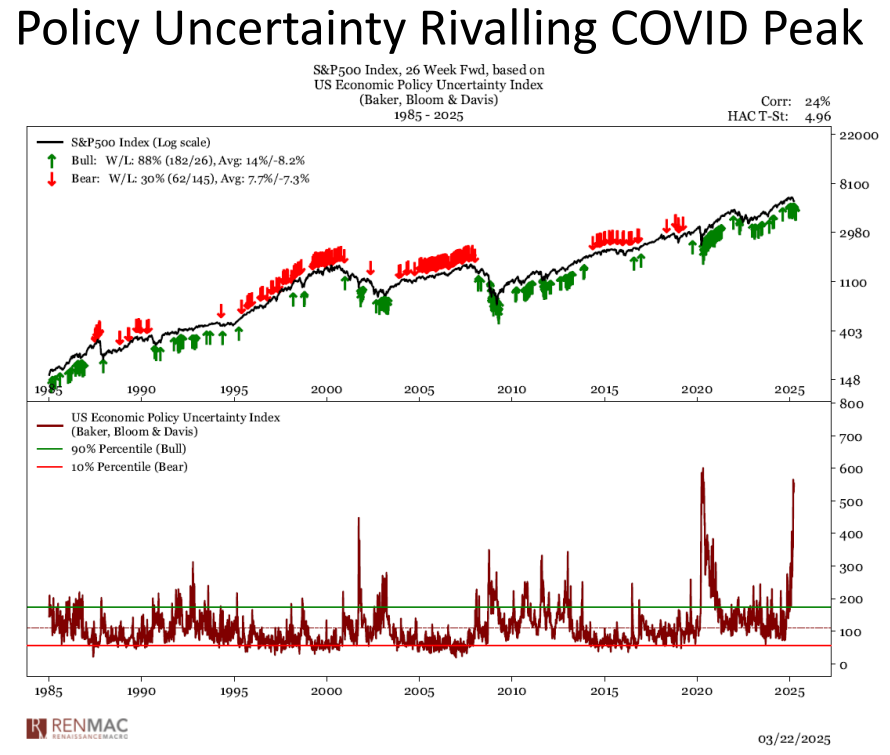 Policy Uncertainty Rivalling COVID Peak

S&P500 Index, 26 Week Fwd, based on
US Economic Policy Uncertainty Index
(Baker, Bloom & Davis)
1985 - 2025

Corr: 24%
HAC T-St: 4.96

S&P500 Index (Log scale)
Bull: W/L: 88% (182/26), Avg: 14%/-8.2%
Bear: W/L: 30% (62/145), Avg: 7.7%/-7.3%

22000
8100
2980
1100
403
148

1985 1990 1995 2000 2005 2010 2015 2020 2025

US Economic Policy Uncertainty Index
(Baker, Bloom & Davis)
90% Percentile (Bull)
10% Percentile (Bear)

800
700
600
500
400
300
200
100
0

1985 1990 1995 2000 2005 2010 2015 2020 2025

RENMAC
RENAISSANCEMACRO

03/22/2025